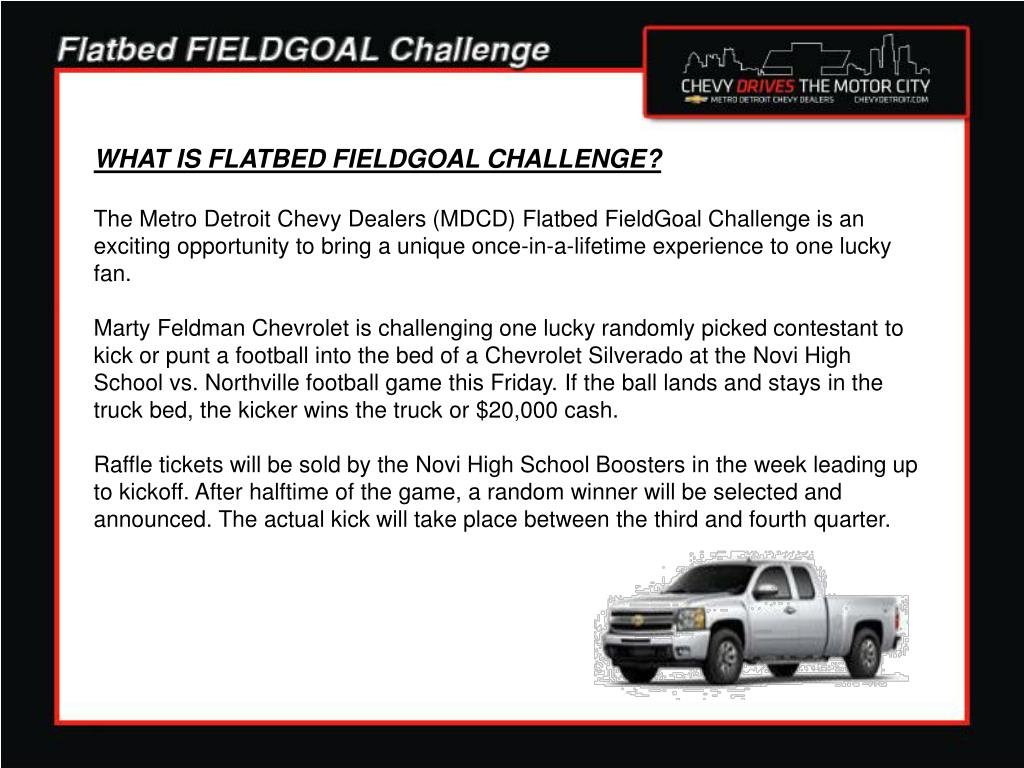 Flatbed FIELDGOAL Challenge

CHEVY DRIVES THE MOTOR CITY
METRO DETROIT CHEVY DEALERS CHEVYDETROIT.COM

WHAT IS FLATBED FIELDGOAL CHALLENGE?

The Metro Detroit Chevy Dealers (MDCD) Flatbed FieldGoal Challenge is an exciting opportunity to bring a unique once-in-a-lifetime experience to one lucky fan.

Marty Feldman Chevrolet is challenging one lucky randomly picked contestant to kick or punt a football into the bed of a Chevrolet Silverado at the Novi High School vs. Northville football game this Friday. If the ball lands and stays in the truck bed, the kicker wins the truck or $20,000 cash.

Raffle tickets will be sold by the Novi High School Boosters in the week leading up to kickoff. After halftime of the game, a random winner will be selected and announced. The actual kick will take place between the third and fourth quarter.